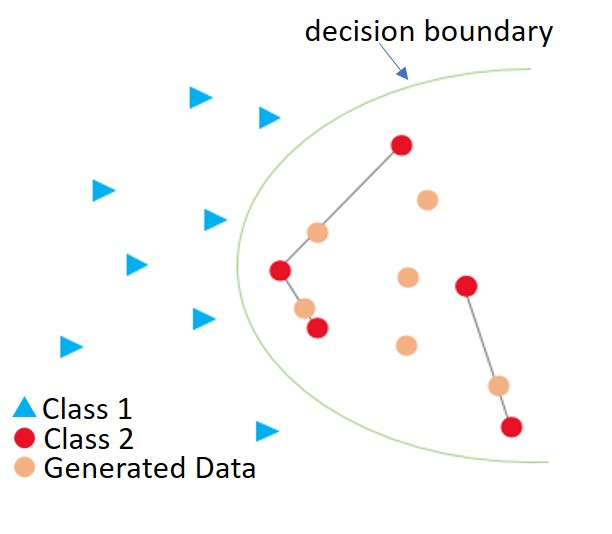 decision boundary

Class 1
Class 2
Generated Data